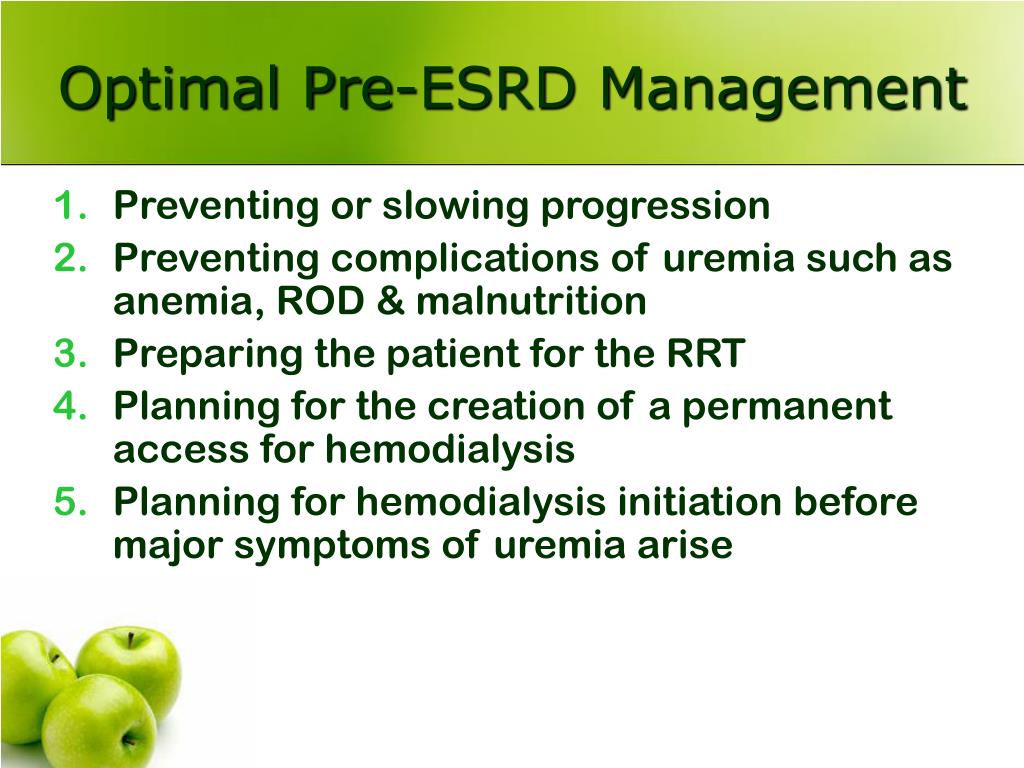 Optimal Pre-ESRD Management

1. Preventing or slowing progression
2. Preventing complications of uremia such as anemia, ROD & malnutrition
3. Preparing the patient for the RRT
4. Planning for the creation of a permanent access for hemodialysis
5. Planning for hemodialysis initiation before major symptoms of uremia arise